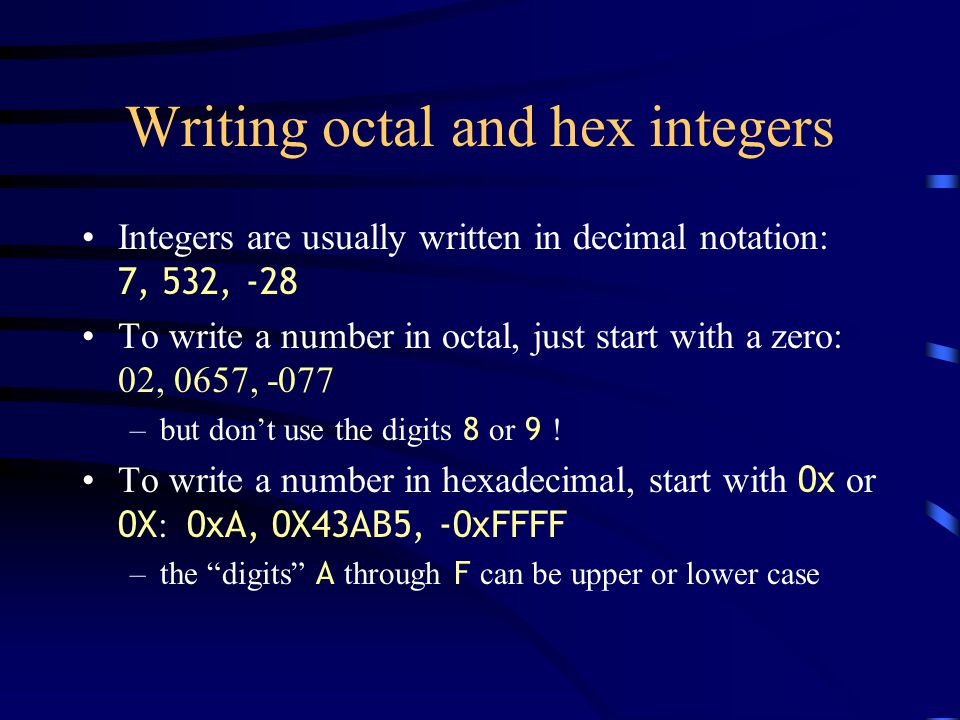 Writing octal and hex integers

• Integers are usually written in decimal notation: 7, 532, -28

• To write a number in octal, just start with a zero: 02, 0657, -077

– but don't use the digits 8 or 9 !

• To write a number in hexadecimal, start with 0x or 0X: 0xA, 0X43AB5, -0xFFFF

– the "digits" A through F can be upper or lower case